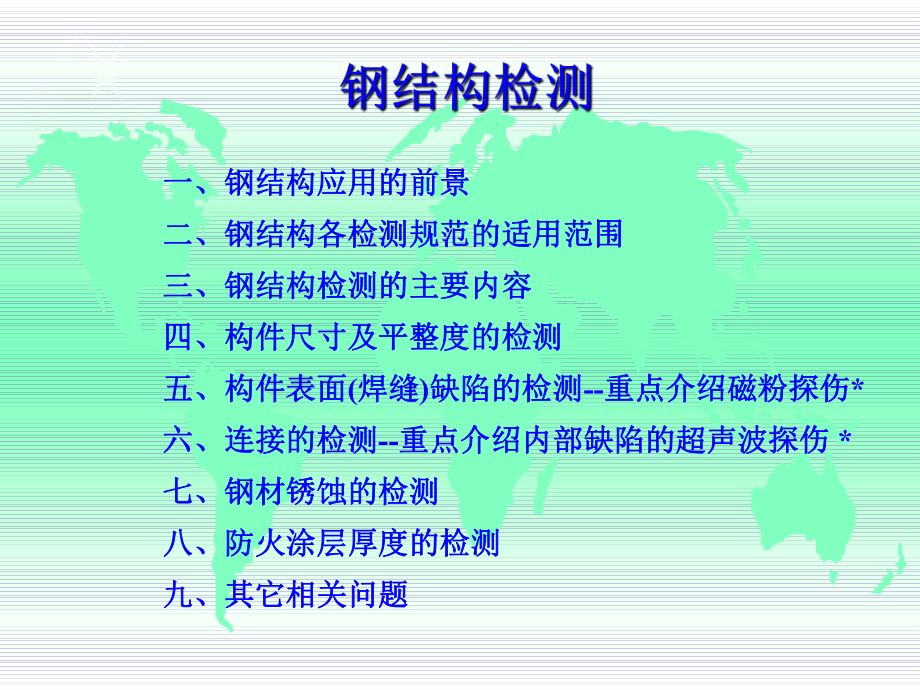 钢结构检测

一、钢结构应用的前景

二、钢结构各检测规范的适用范围

三、钢结构检测的主要内容

四、构件尺寸及平整度的检测

五、构件表面(焊缝)缺陷的检测--重点介绍磁粉探伤*

六、连接的检测--重点介绍内部缺陷的超声波探伤 *

七、钢材锈蚀的检测

八、防火涂层厚度的检测

九、其它相关问题